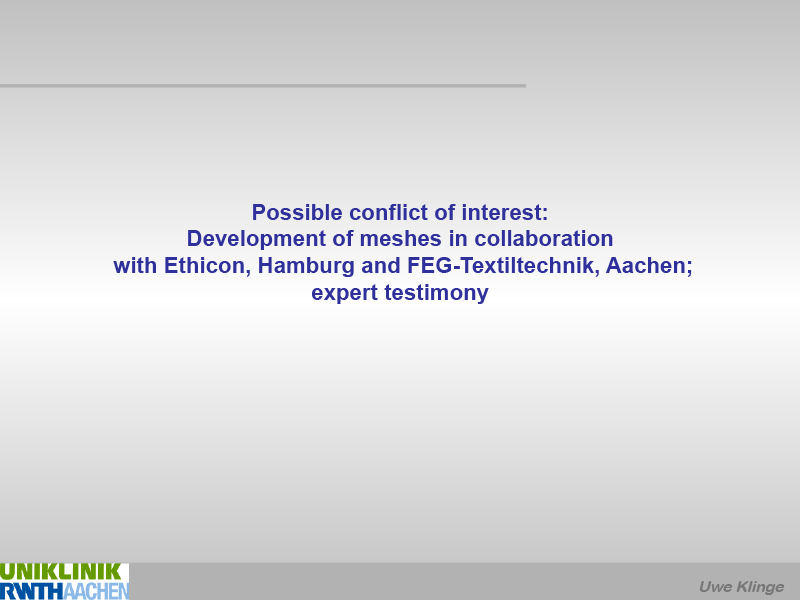 Possible conflict of interest:
Development of meshes in collaboration
with Ethicon, Hamburg and FEG-Textiltechnik, Aachen;
expert testimony

UNIKLINIK
RWTHAACHEN

Uwe Klinge